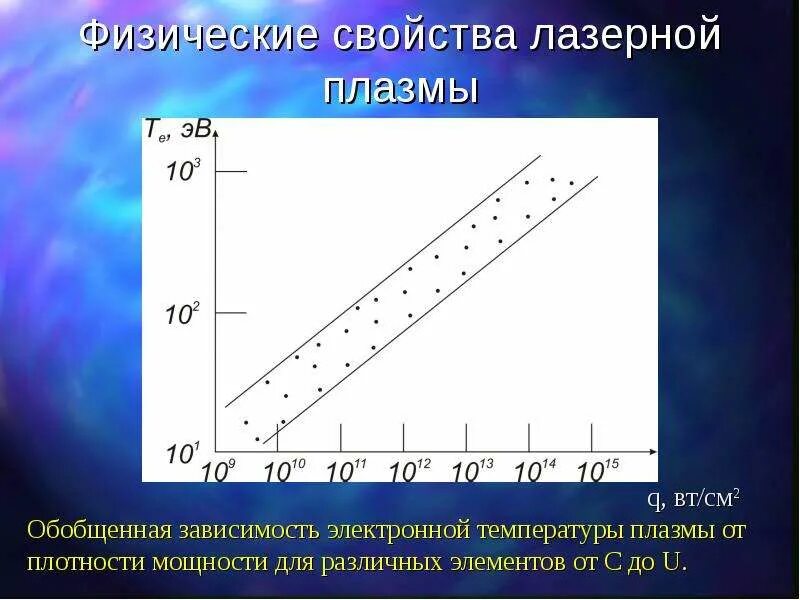 Физические свойства лазерной плазмы

$T_e$, эВ

$10^3$

$10^2$

$10^1$

$10^9$ $10^{10}$ $10^{11}$ $10^{12}$ $10^{13}$ $10^{14}$ $10^{15}$

q, вт/см$^2$

Обобщенная зависимость электронной температуры плазмы от плотности мощности для различных элементов от C до U.